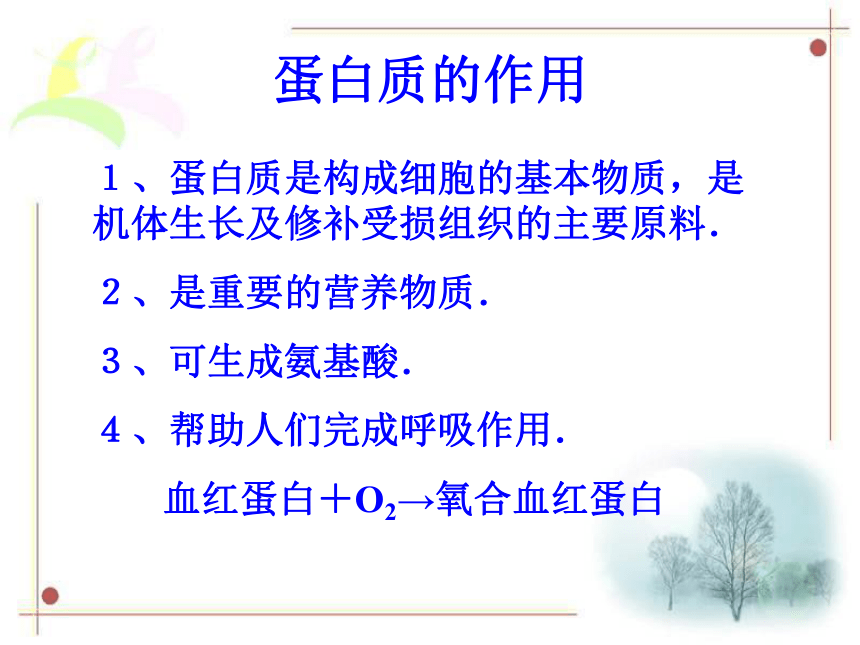 蛋白质的作用

１、蛋白质是构成细胞的基本物质，是机体生长及修补受损组织的主要原料.

２、是重要的营养物质.

３、可生成氨基酸.

４、帮助人们完成呼吸作用.

血红蛋白＋$O_2$→氧合血红蛋白